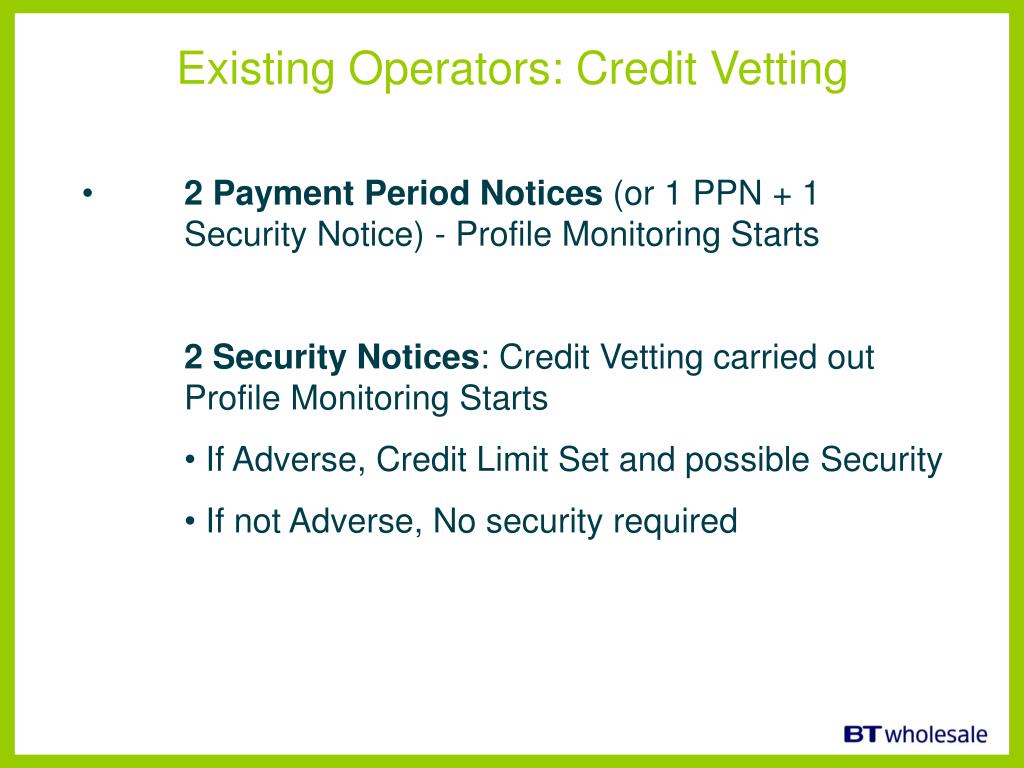 Existing Operators: Credit Vetting

• 2 Payment Period Notices (or 1 PPN + 1 Security Notice) - Profile Monitoring Starts

2 Security Notices: Credit Vetting carried out Profile Monitoring Starts

• If Adverse, Credit Limit Set and possible Security

• If not Adverse, No security required

BT wholesale